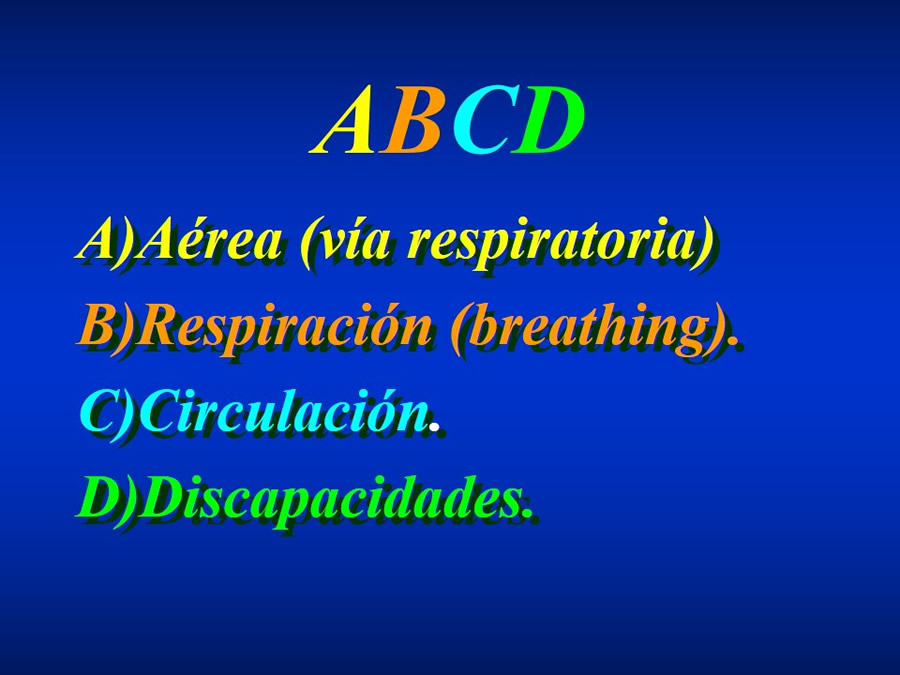 ABCD

A)Aérea (vía respiratoria)

B)Respiración (breathing).

C)Circulación.

D)Discapacidades.